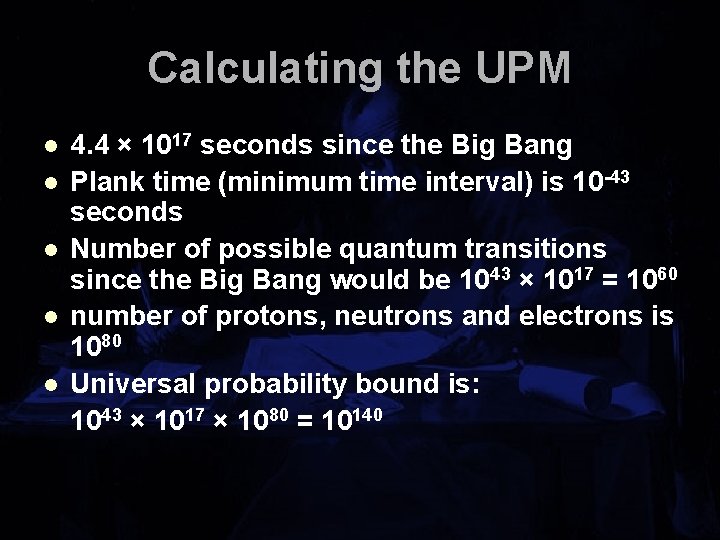 Calculating the UPM

- $4.4 \times 10^{17}$ seconds since the Big Bang
- Plank time (minimum time interval) is $10^{-43}$ seconds
- Number of possible quantum transitions since the Big Bang would be $10^{43} \times 10^{17} = 10^{60}$
- number of protons, neutrons and electrons is $10^{80}$
- Universal probability bound is: $10^{43} \times 10^{17} \times 10^{80} = 10^{140}$